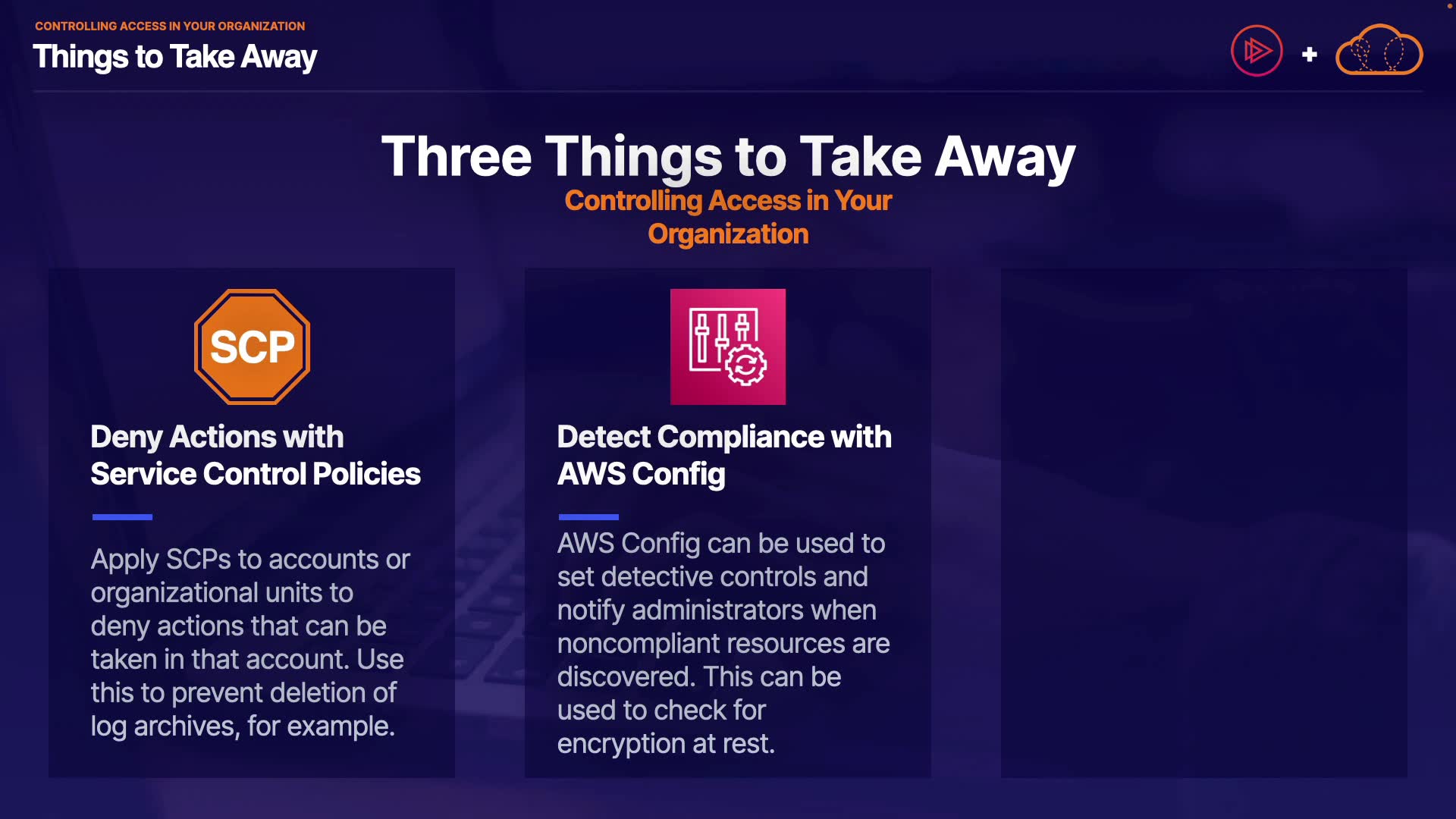 CONTROLLING ACCESS IN YOUR ORGANIZATION
Things to Take Away

+

Three Things to Take Away
Controlling Access in Your Organization

SCP

Deny Actions with Service Control Policies

Apply SCPs to accounts or organizational units to deny actions that can be taken in that account. Use this to prevent deletion of log archives, for example.

Detect Compliance with AWS Config

AWS Config can be used to set detective controls and notify administrators when noncompliant resources are discovered. This can be used to check for encryption at rest.